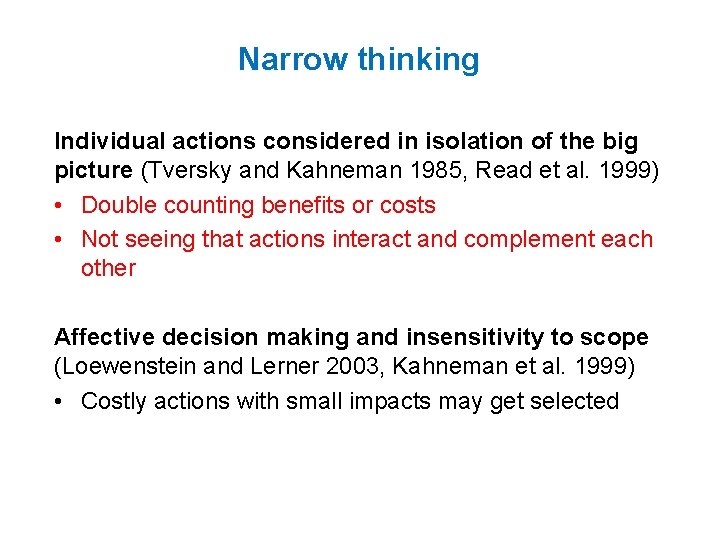 Narrow thinking

Individual actions considered in isolation of the big picture (Tversky and Kahneman 1985, Read et al. 1999)

• Double counting benefits or costs
• Not seeing that actions interact and complement each other

Affective decision making and insensitivity to scope (Loewenstein and Lerner 2003, Kahneman et al. 1999)

• Costly actions with small impacts may get selected